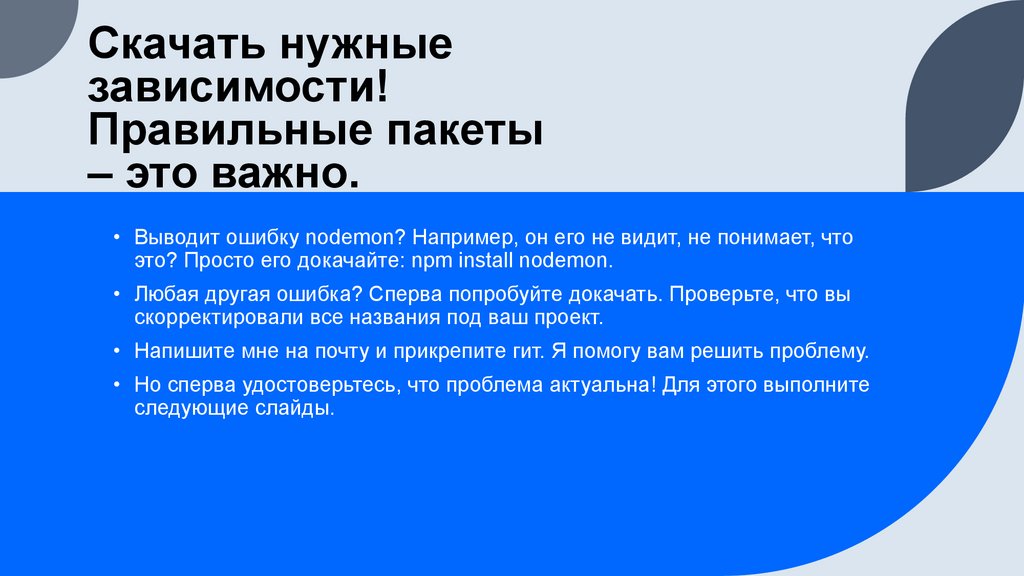 Скачать нужные зависимости! Правильные пакеты – это важно.

• Выводит ошибку nodemon? Например, он его не видит, не понимает, что это? Просто его докачайте: npm install nodemon.

• Любая другая ошибка? Сперва попробуйте докачать. Проверьте, что вы скорректировали все названия под ваш проект.

• Напишите мне на почту и прикрепите гит. Я помогу вам решить проблему.

• Но сперва удостоверьтесь, что проблема актуальна! Для этого выполните следующие слайды.